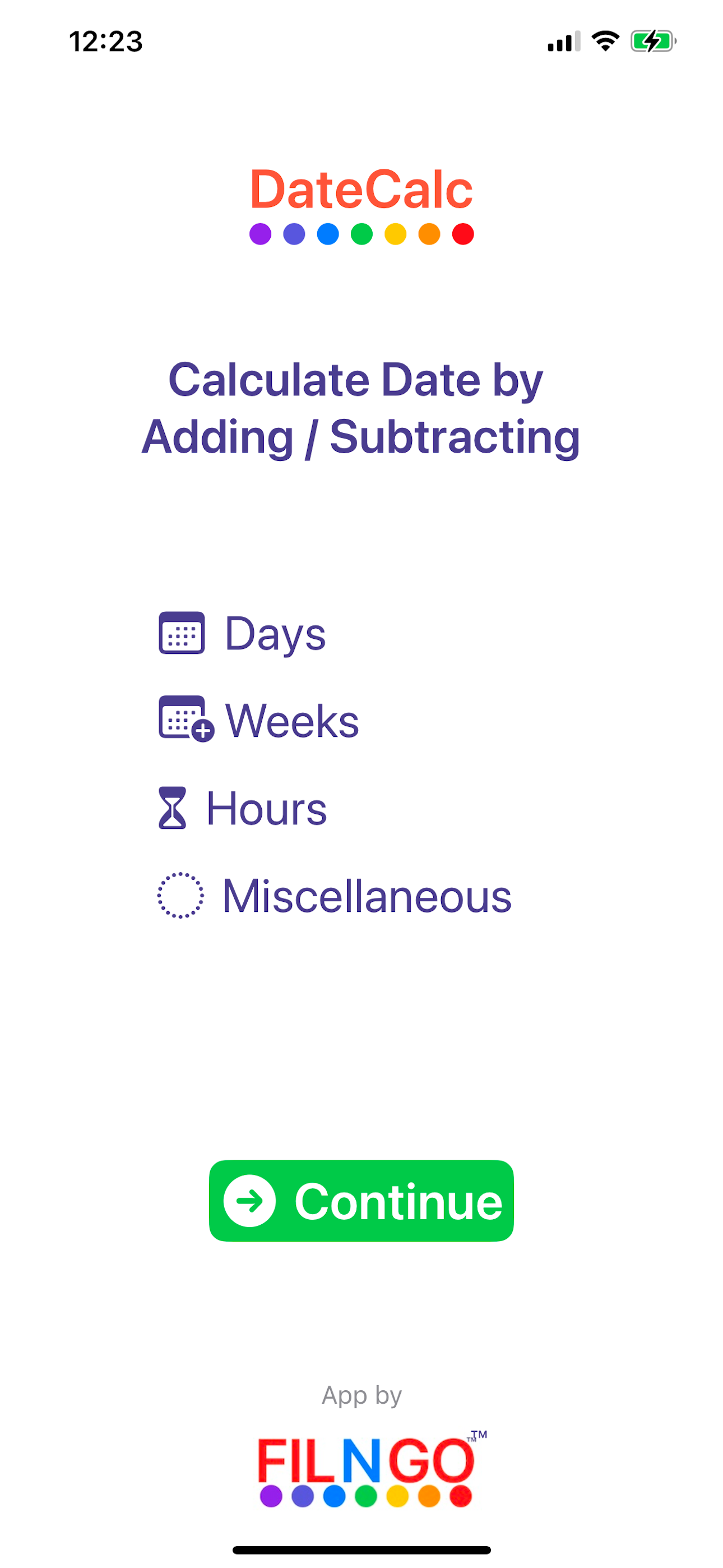 12:23

DateCalc

Calculate Date by Adding / Subtracting

Days

Weeks

Hours

Miscellaneous

Continue

App by

FILNGO™